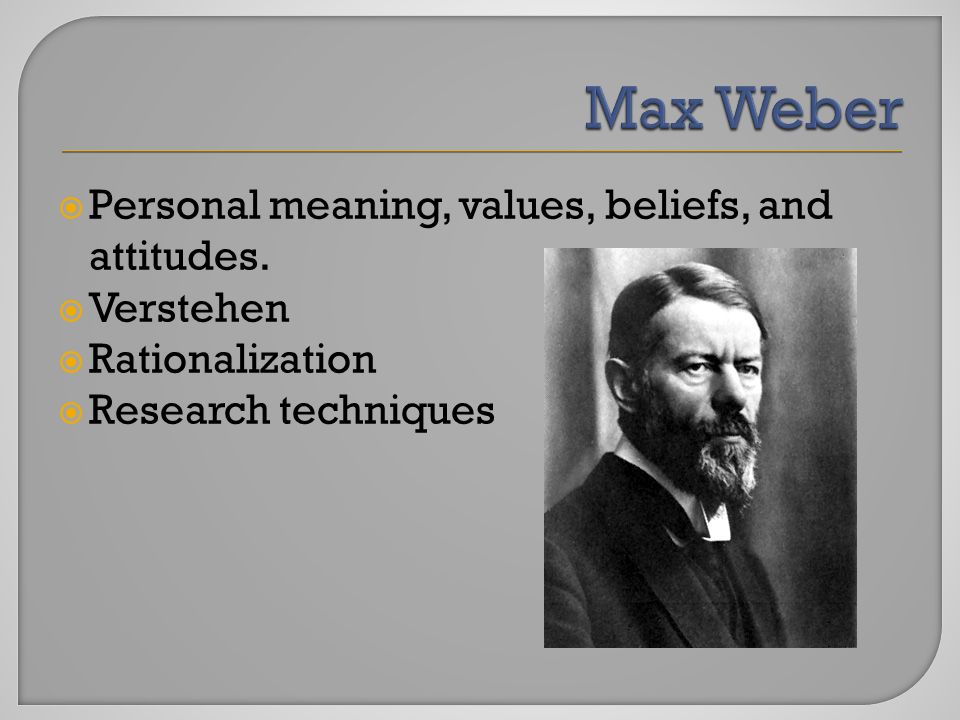 Max Weber

Personal meaning, values, beliefs, and attitudes.
Verstehen
Rationalization
Research techniques